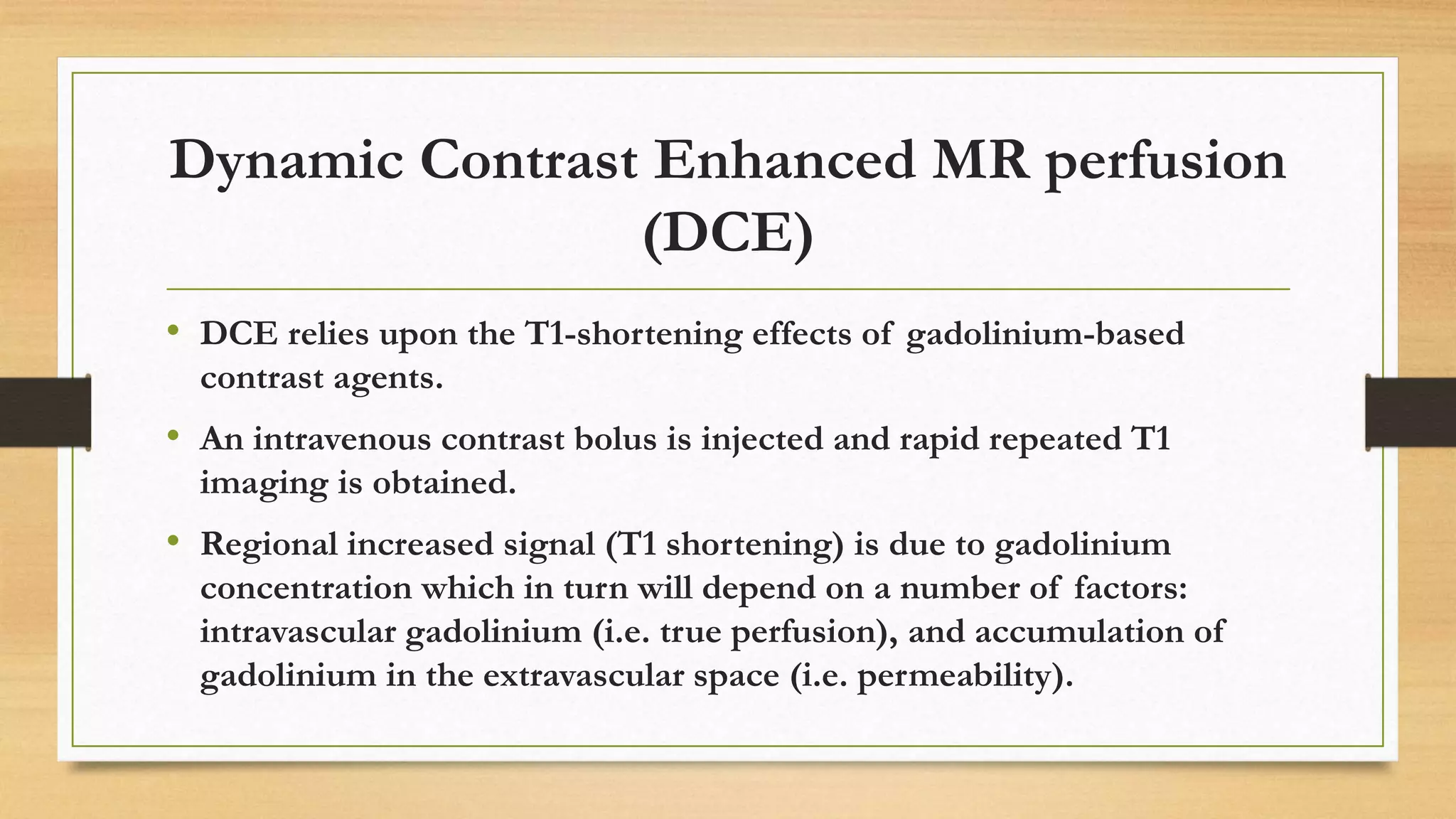 Dynamic Contrast Enhanced MR perfusion (DCE)

• DCE relies upon the T1-shortening effects of gadolinium-based contrast agents.

• An intravenous contrast bolus is injected and rapid repeated T1 imaging is obtained.

• Regional increased signal (T1 shortening) is due to gadolinium concentration which in turn will depend on a number of factors: intravascular gadolinium (i.e. true perfusion), and accumulation of gadolinium in the extravascular space (i.e. permeability).